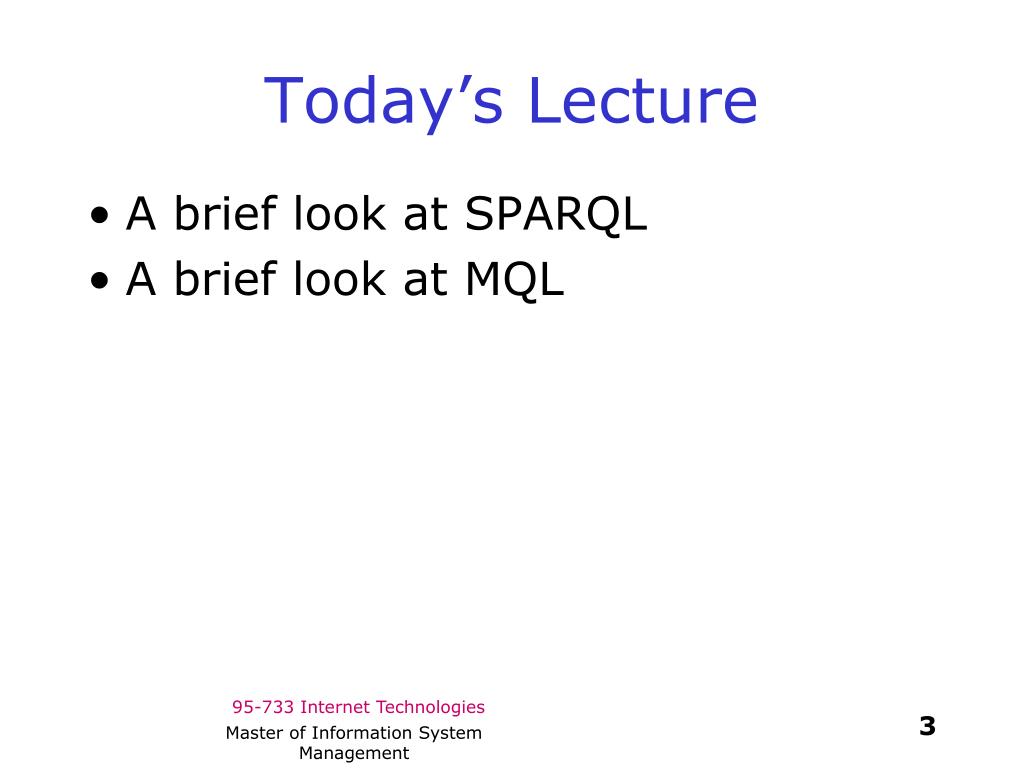 Today’s Lecture

• A brief look at SPARQL
• A brief look at MQL

95-733 Internet Technologies

Master of Information System Management

3